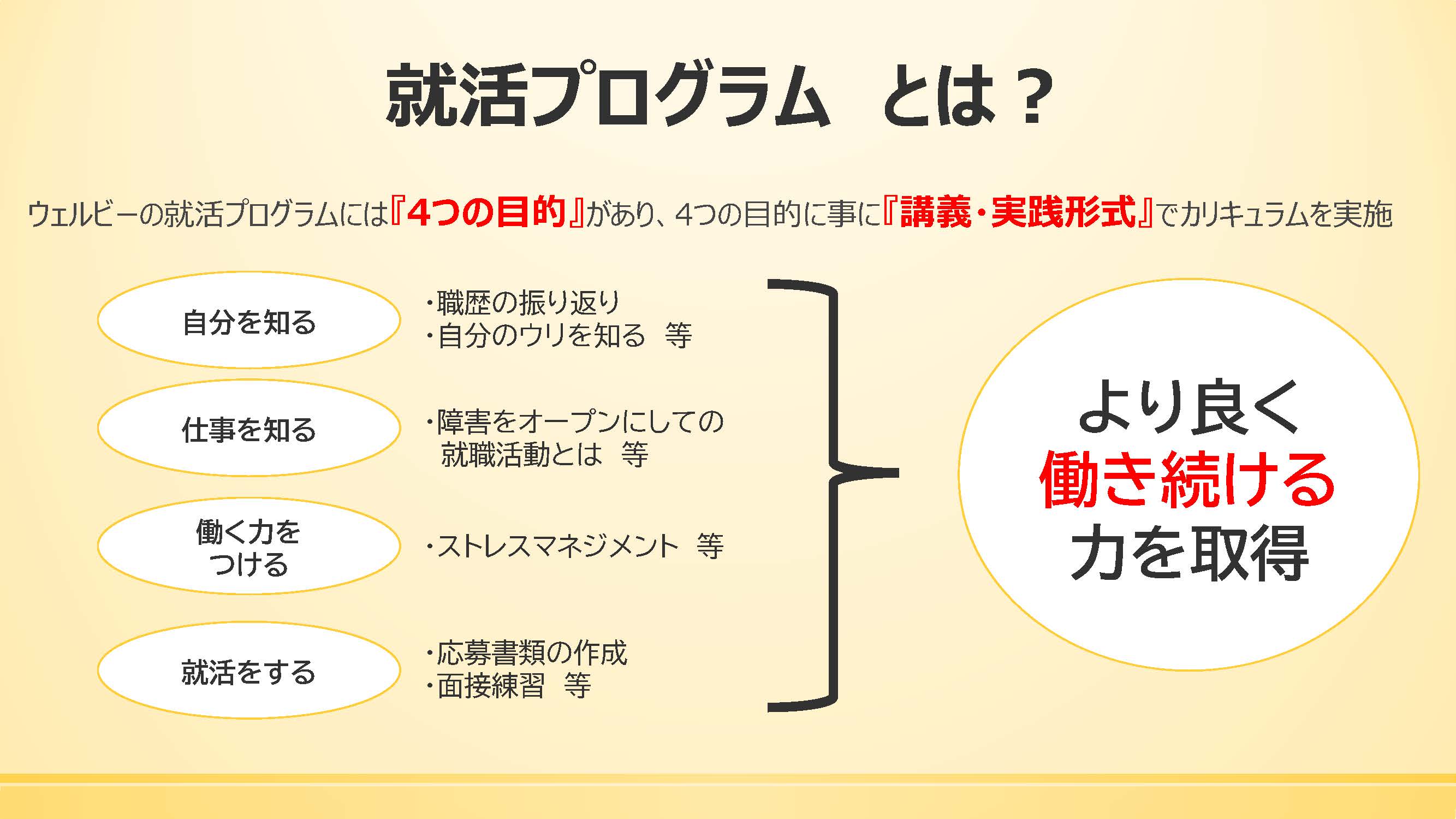 就活プログラム　とは？

ウェルビーの就活プログラムには『4つの目的』があり、4つの目的に事に『講義・実践形式』でカリキュラムを実施

自分を知る

・職歴の振り返り
・自分のウリを知る　等

仕事を知る

・障害をオープンにしての就職活動とは　等

働く力をつける

・ストレスマネジメント　等

就活をする

・応募書類の作成
・面接練習　等

より良く
働き続ける
力を取得